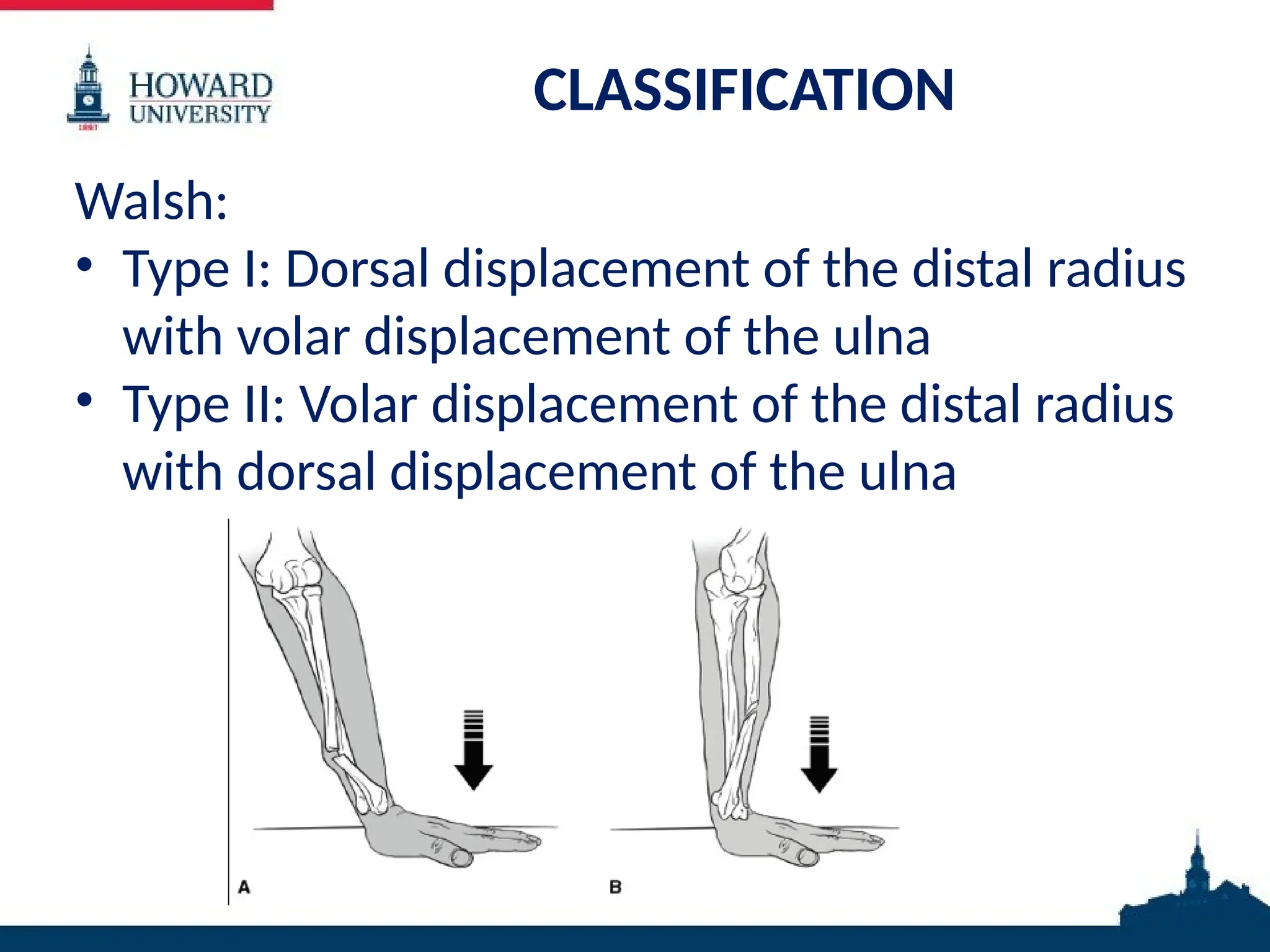 HOWARD UNIVERSITY
1867

CLASSIFICATION

Walsh:
• Type I: Dorsal displacement of the distal radius with volar displacement of the ulna
• Type II: Volar displacement of the distal radius with dorsal displacement of the ulna

A

B